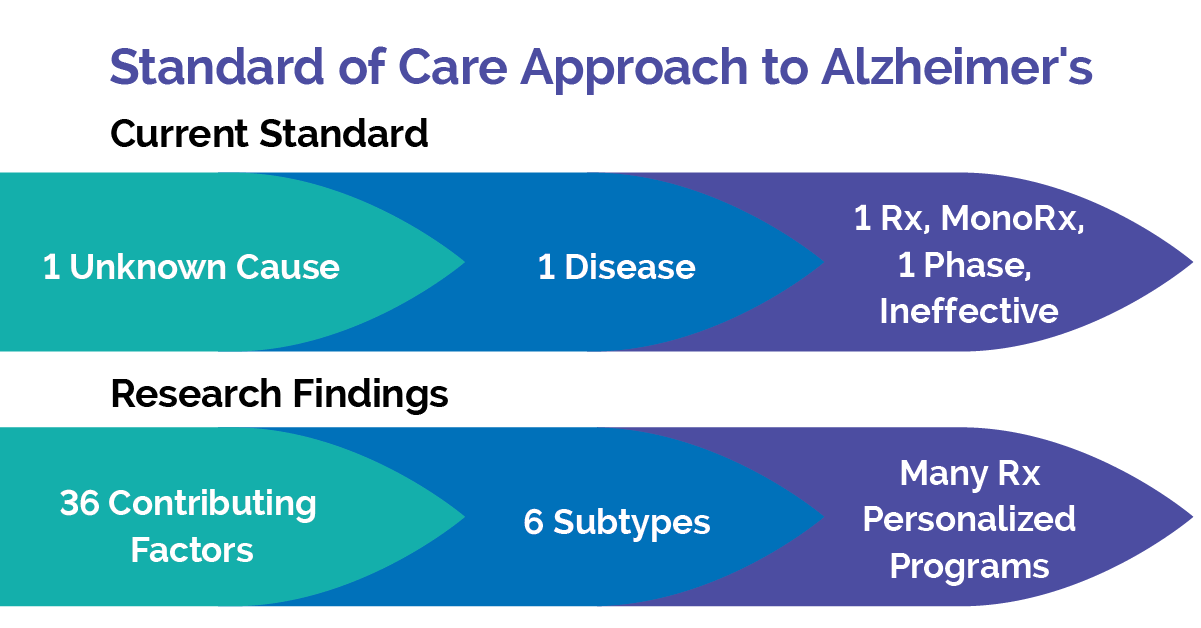 Standard of Care Approach to Alzheimer's

Current Standard

1 Unknown Cause

1 Disease

1 Rx, MonoRx, 1 Phase, Ineffective

Research Findings

36 Contributing Factors

6 Subtypes

Many Rx Personalized Programs